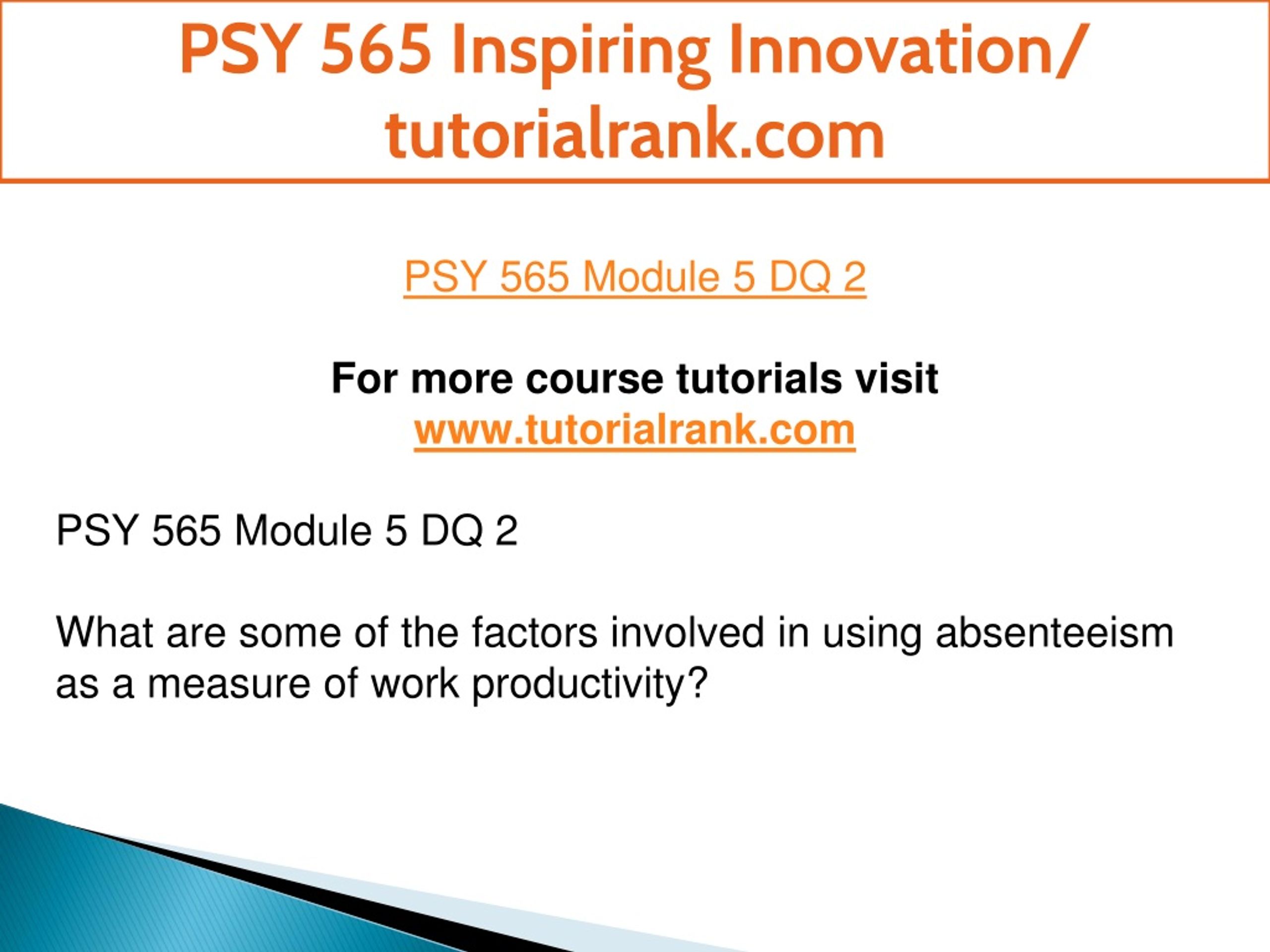 PSY 565 Inspiring Innovation/ tutorialrank.com

PSY 565 Module 5 DQ 2

For more course tutorials visit
www.tutorialrank.com

PSY 565 Module 5 DQ 2

What are some of the factors involved in using absenteeism as a measure of work productivity?